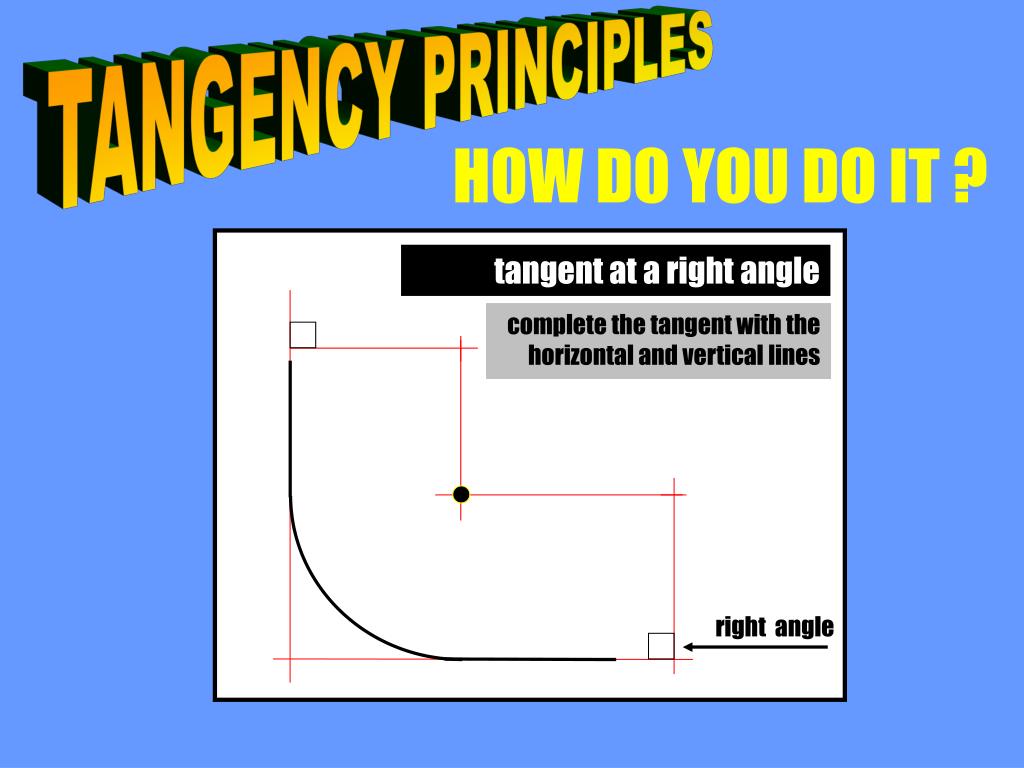 TANGENCY PRINCIPLES

HOW DO YOU DO IT ?

tangent at a right angle

complete the tangent with the horizontal and vertical lines

right angle